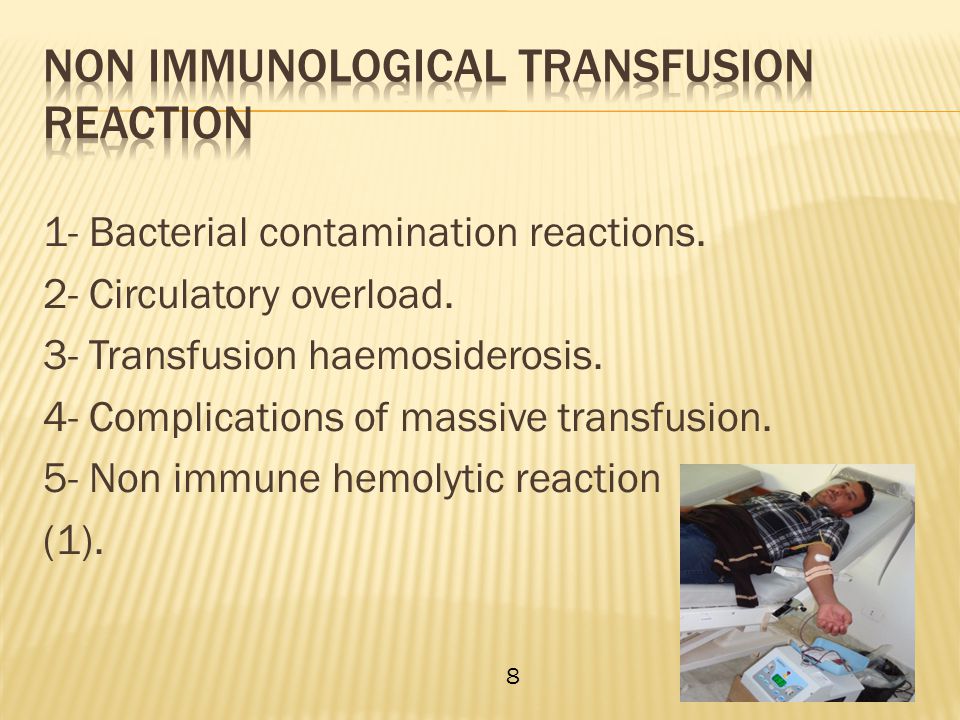 NON IMMUNOLOGICAL TRANSFUSION REACTION

1- Bacterial contamination reactions.
2- Circulatory overload.
3- Transfusion haemosiderosis.
4- Complications of massive transfusion.
5- Non immune hemolytic reaction (1).

8